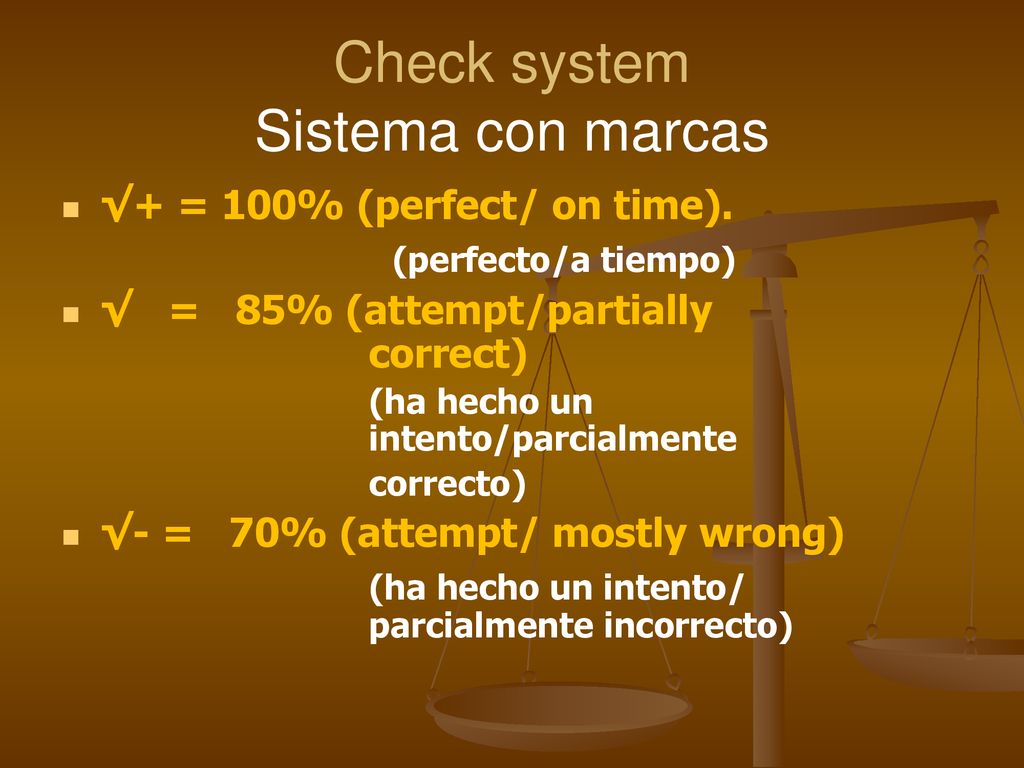 Check system
Sistema con marcas

√+ = 100% (perfect/ on time).
(perfecto/a tiempo)

√ = 85% (attempt/partially correct)
(ha hecho un intento/parcialmente correcto)

√- = 70% (attempt/ mostly wrong)
(ha hecho un intento/ parcialmente incorrecto)